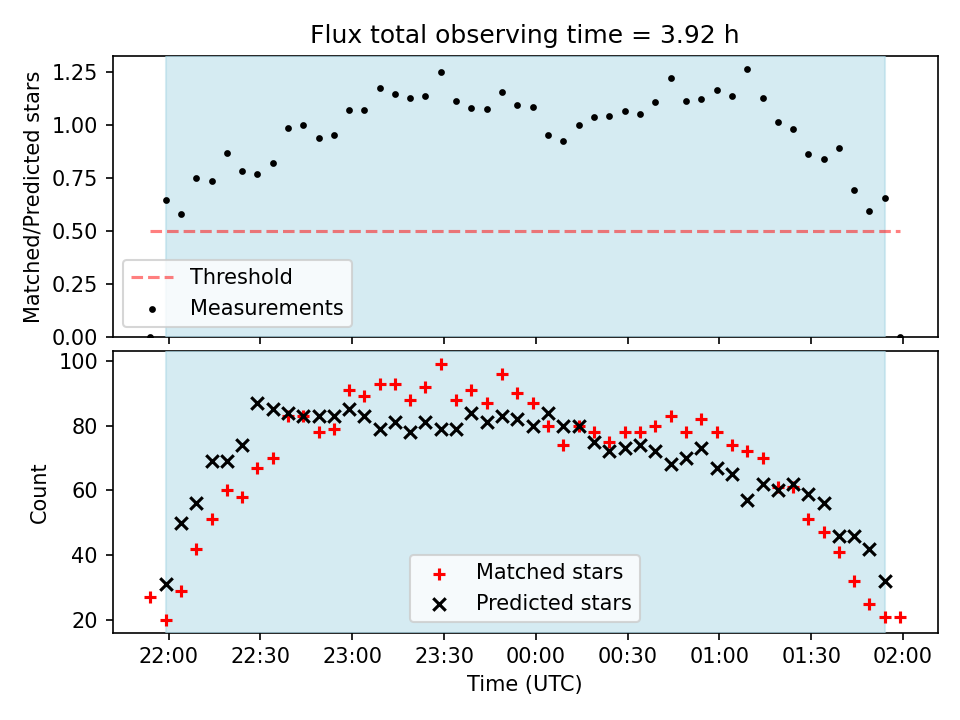 Flux total observing time = 3.92 h

Matched/Predicted stars

1.25
1.00
0.75
0.50
0.25
0.00

Threshold
Measurements

Count

100
80
60
40
20

Matched stars
Predicted stars

22:00 22:30 23:00 23:30 00:00 00:30 01:00 01:30 02:00

Time (UTC)